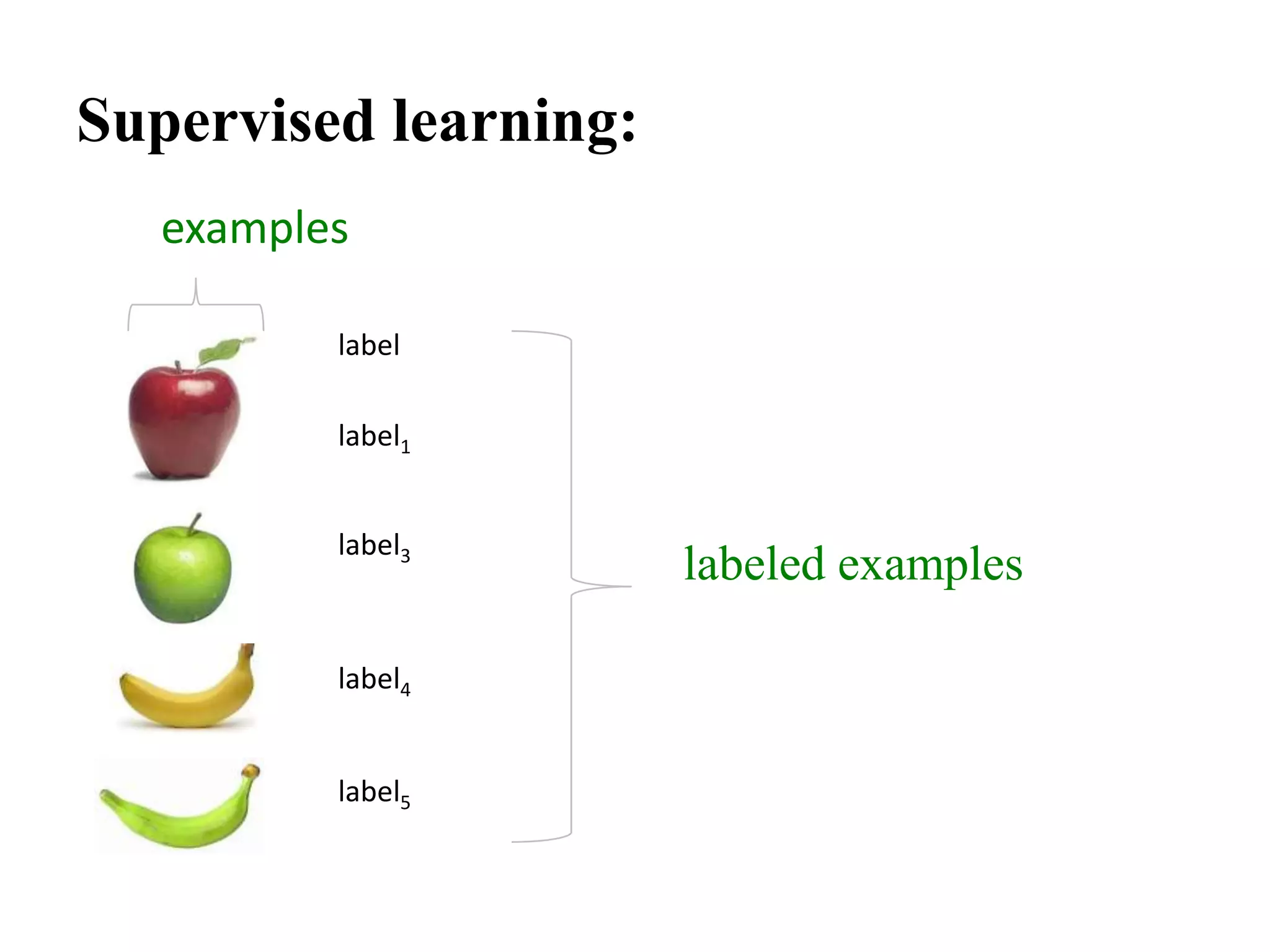 Supervised learning:

examples

label

label$_1$

label$_3$

label$_4$

label$_5$

labeled examples